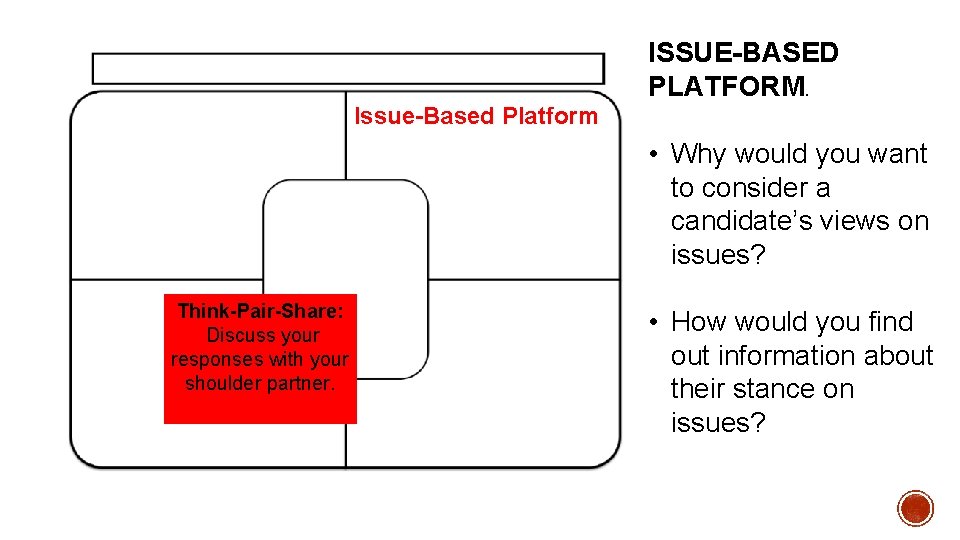 Issue-Based Platform

Think-Pair-Share: Discuss your responses with your shoulder partner.

ISSUE-BASED PLATFORM.

• Why would you want to consider a candidate's views on issues?

• How would you find out information about their stance on issues?